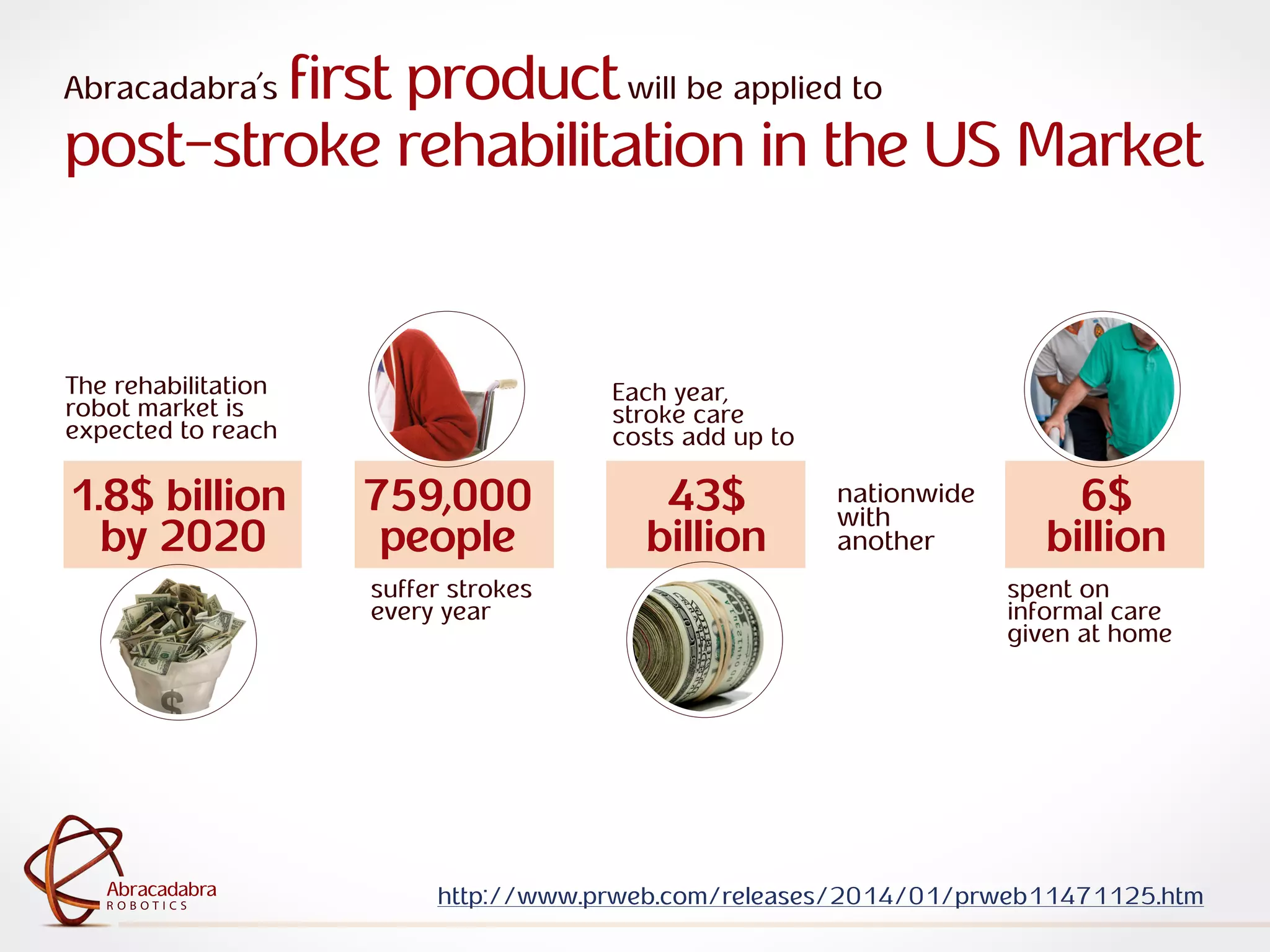 Abracadabra's first product will be applied to
post-stroke rehabilitation in the US Market

The rehabilitation robot market is expected to reach

1.8$ billion by 2020

759,000 people

suffer strokes every year

Each year, stroke care costs add up to

43$ billion

nationwide with another

6$ billion

spent on informal care given at home

Abracadabra
ROBOTICS

http://www.prweb.com/releases/2014/01/prweb11471125.htm